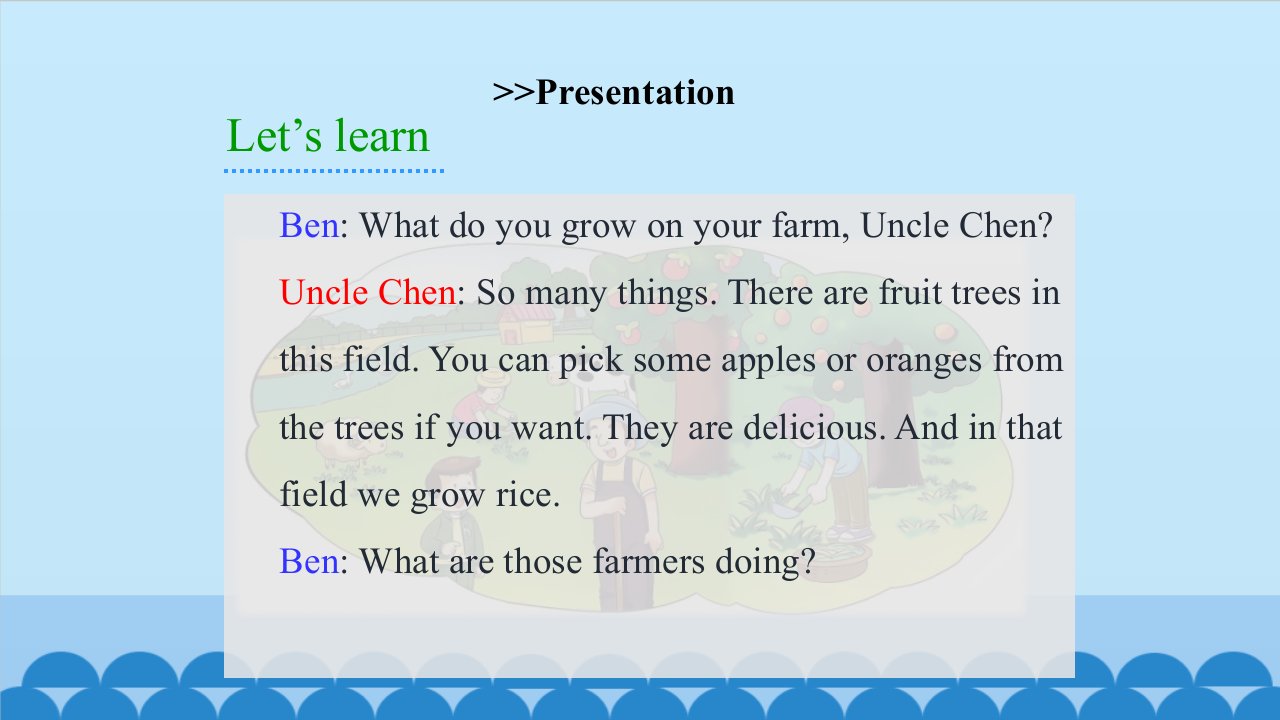 >>Presentation

Let’s learn

Ben: What do you grow on your farm, Uncle Chen?

Uncle Chen: So many things. There are fruit trees in this field. You can pick some apples or oranges from the trees if you want. They are delicious. And in that field we grow rice.

Ben: What are those farmers doing?